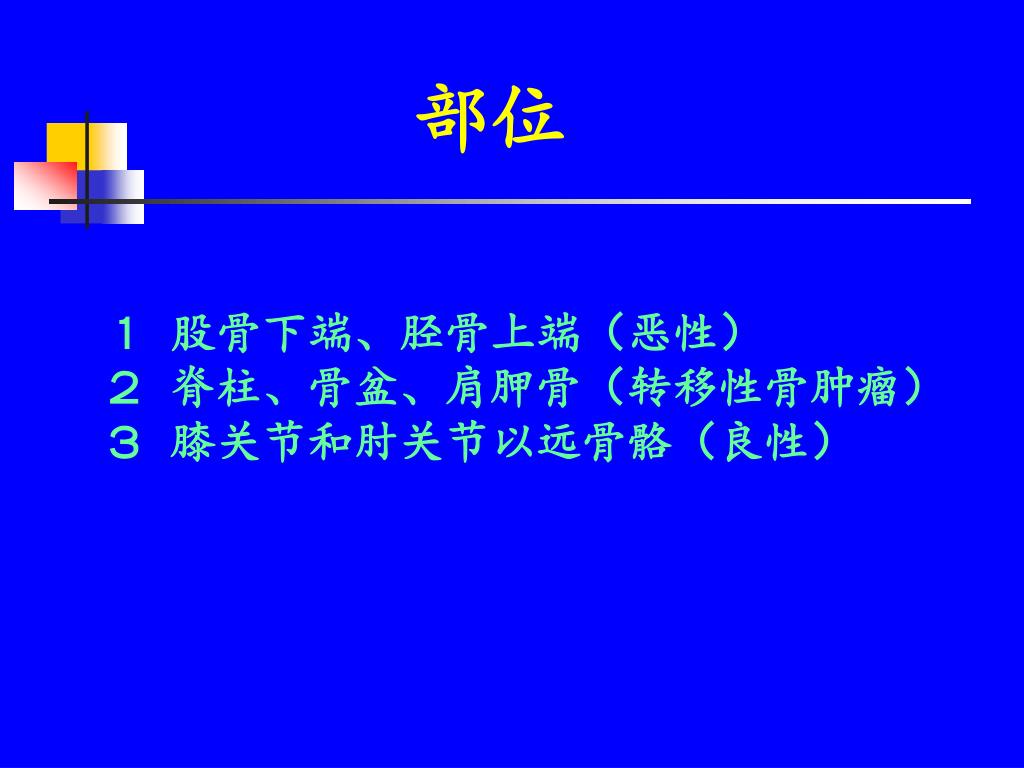 部位

１ 股骨下端、胫骨上端（恶性）
２ 脊柱、骨盆、肩胛骨（转移性骨肿瘤）
３ 膝关节和肘关节以远骨骼（良性）